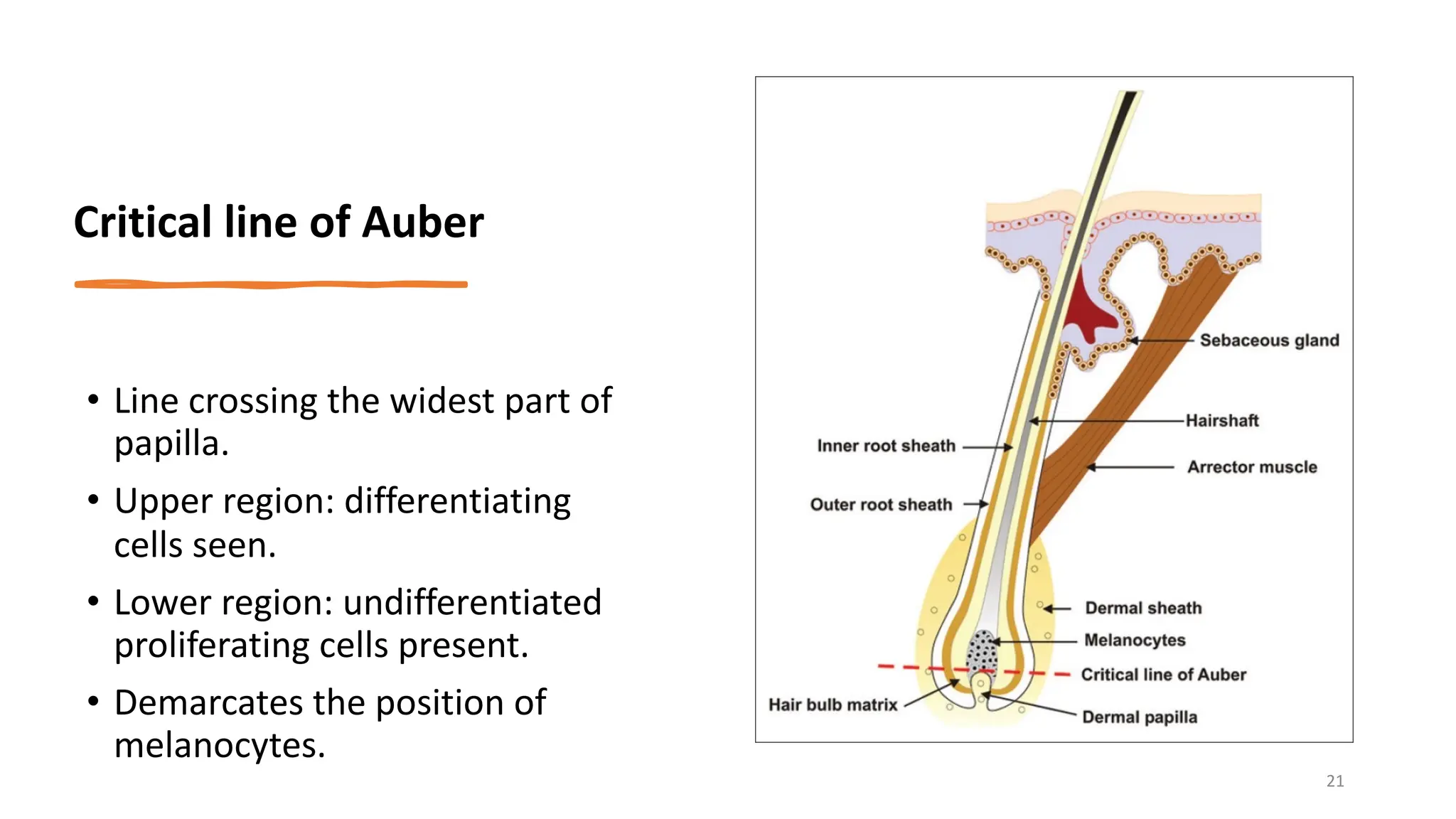 Critical line of Auber

• Line crossing the widest part of papilla.
• Upper region: differentiating cells seen.
• Lower region: undifferentiated proliferating cells present.
• Demarcates the position of melanocytes.

Sebaceous gland
Hairshaft
Inner root sheath
Arrector muscle
Outer root sheath
Dermal sheath
Melanocytes
Critical line of Auber
Hair bulb matrix
Dermal papilla

21